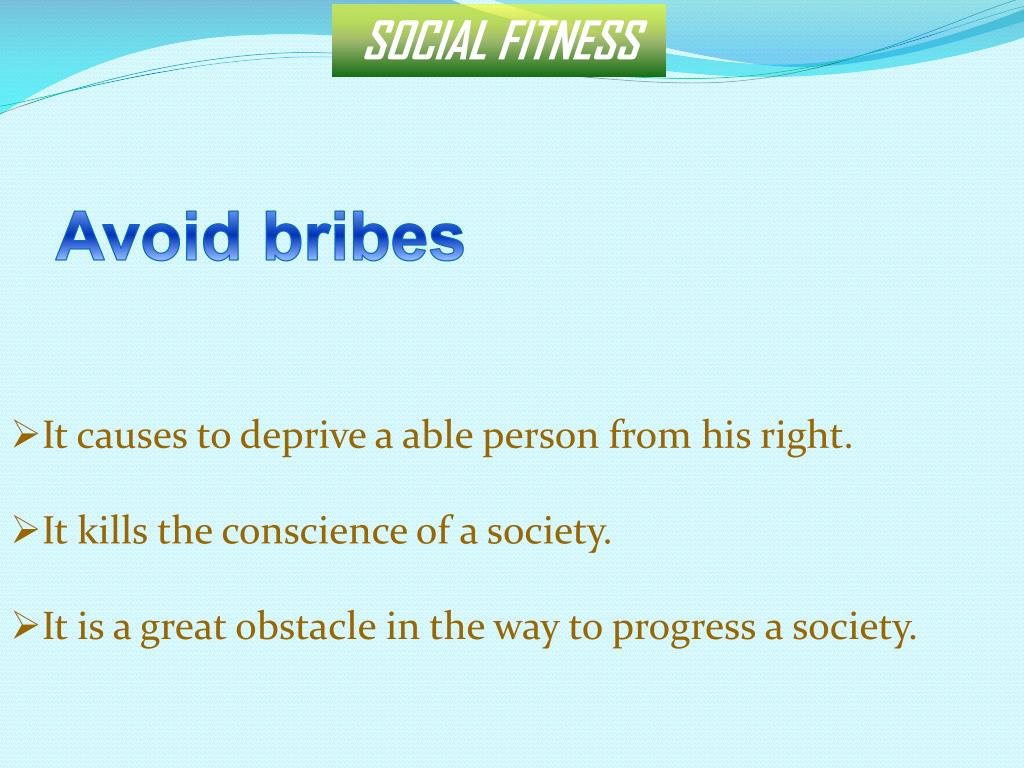 SOCIAL FITNESS

Avoid bribes

➢It causes to deprive a able person from his right.

➢It kills the conscience of a society.

➢It is a great obstacle in the way to progress a society.